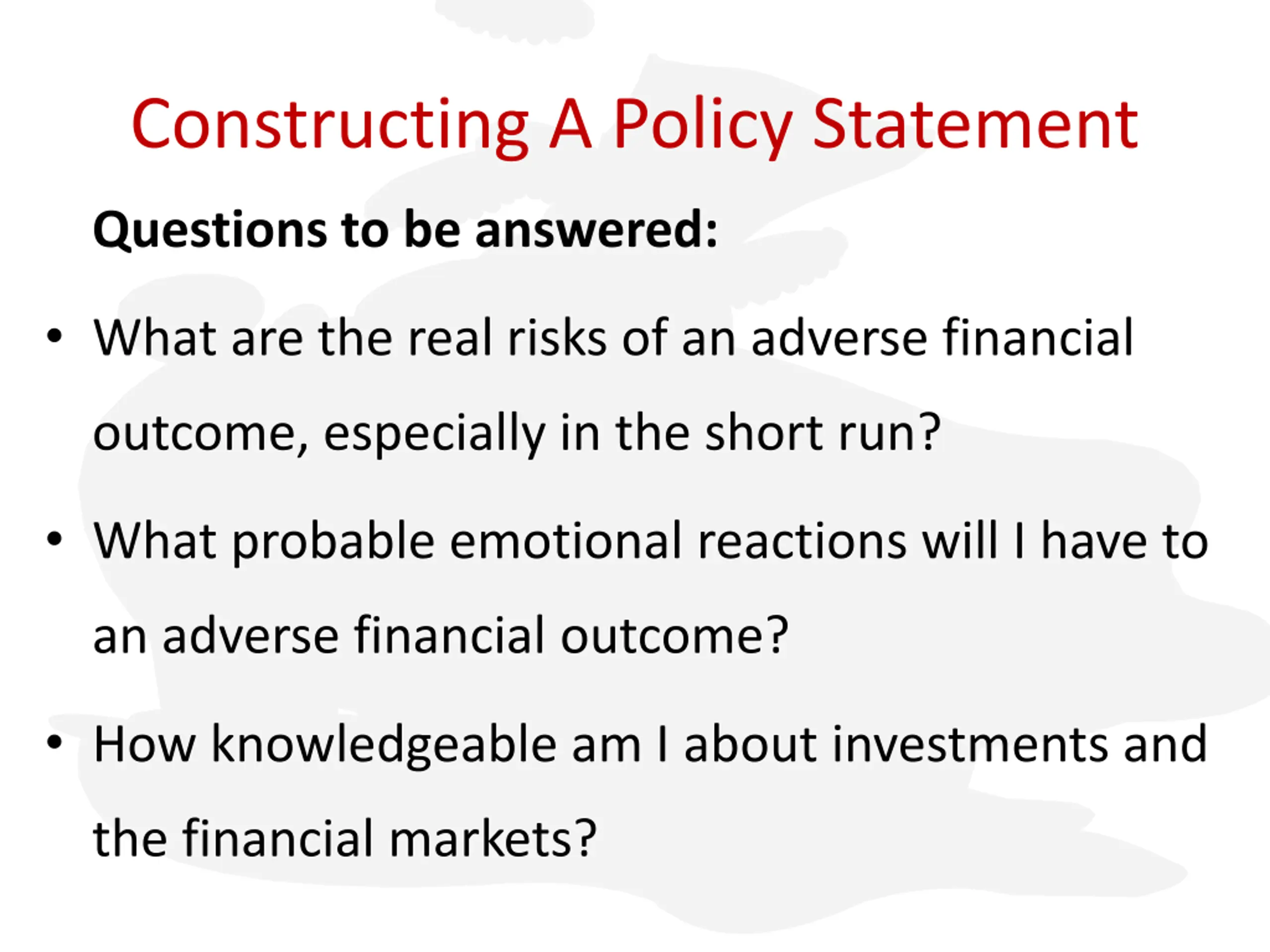 Constructing A Policy Statement

Questions to be answered:

• What are the real risks of an adverse financial outcome, especially in the short run?

• What probable emotional reactions will I have to an adverse financial outcome?

• How knowledgeable am I about investments and the financial markets?